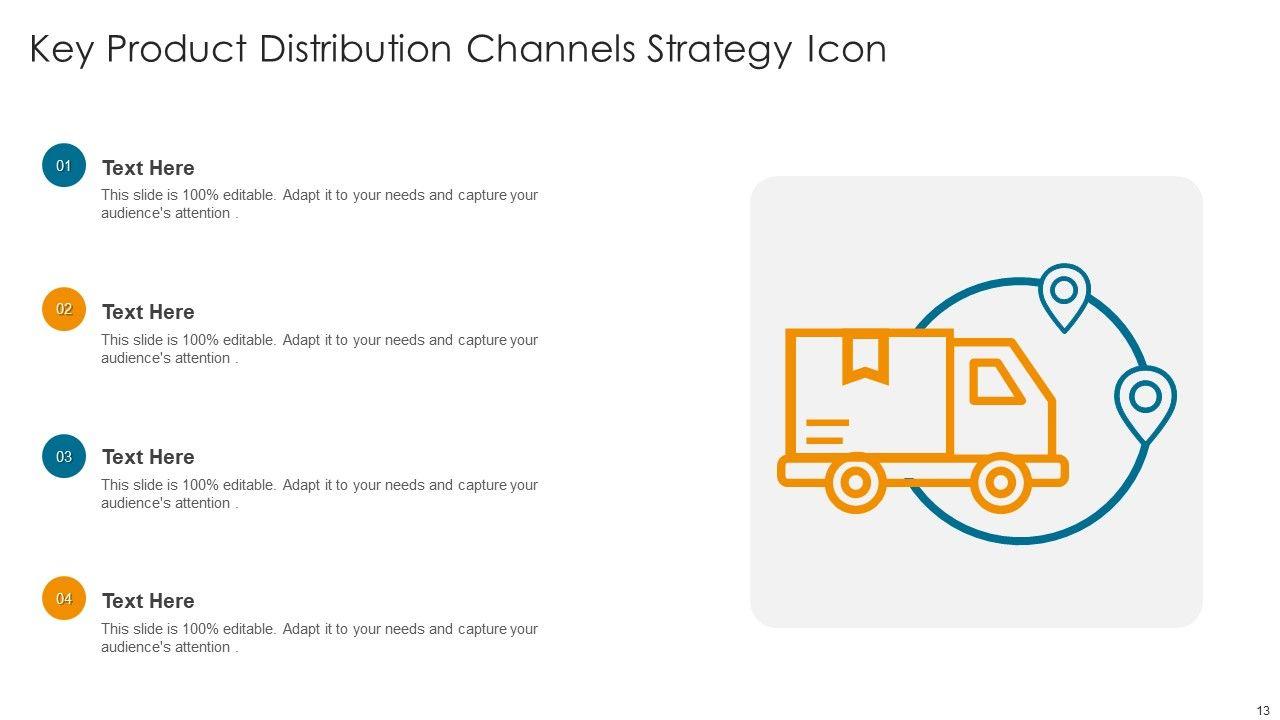 Key Product Distribution Channels Strategy Icon

01
Text Here
This slide is 100% editable. Adapt it to your needs and capture your audience's attention .

02
Text Here
This slide is 100% editable. Adapt it to your needs and capture your audience's attention .

03
Text Here
This slide is 100% editable. Adapt it to your needs and capture your audience's attention .

04
Text Here
This slide is 100% editable. Adapt it to your needs and capture your audience's attention .

13